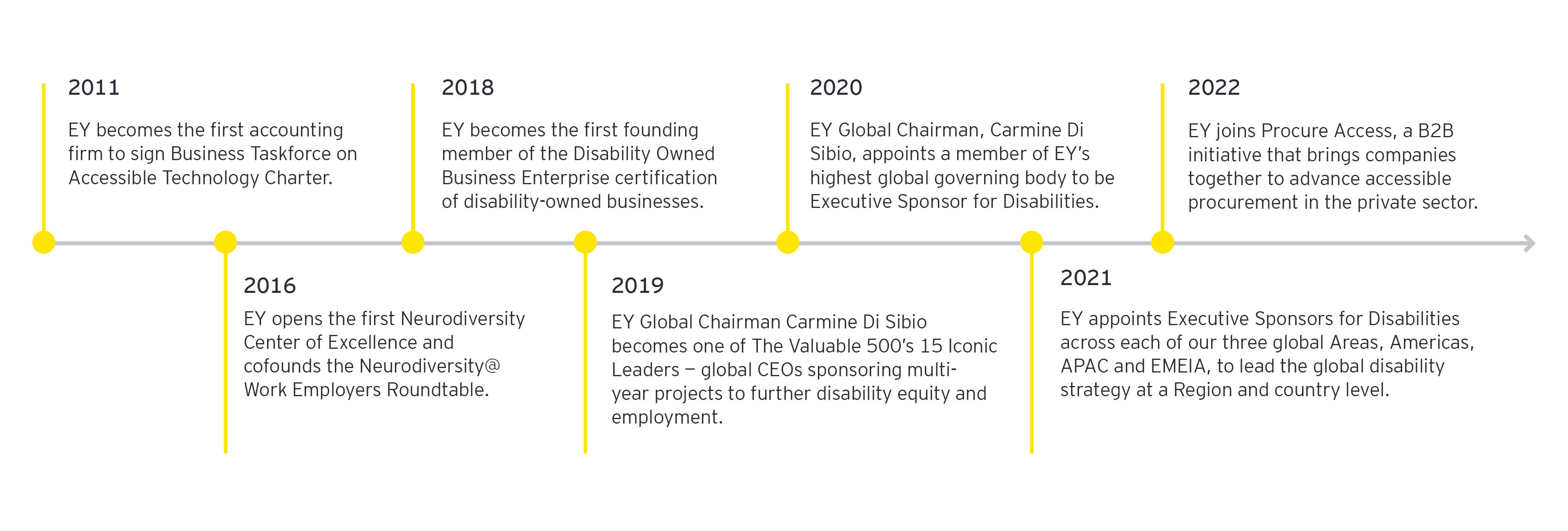 2011

EY becomes the first accounting firm to sign Business Taskforce on Accessible Technology Charter.

2016

EY opens the first Neurodiversity Center of Excellence and cofounds the Neurodiversity@ Work Employers Roundtable.

2018

EY becomes the first founding member of the Disability Owned Business Enterprise certification of disability-owned businesses.

2019

EY Global Chairman Carmine Di Sibio becomes one of The Valuable 500's 15 Iconic Leaders – global CEOs sponsoring multi-year projects to further disability equity and employment.

2020

EY Global Chairman, Carmine Di Sibio, appoints a member of EY's highest global governing body to be Executive Sponsor for Disabilities.

2021

EY appoints Executive Sponsors for Disabilities across each of our three global Areas, Americas, APAC and EMEIA, to lead the global disability strategy at a Region and country level.

2022

EY joins Procure Access, a B2B initiative that brings companies together to advance accessible procurement in the private sector.